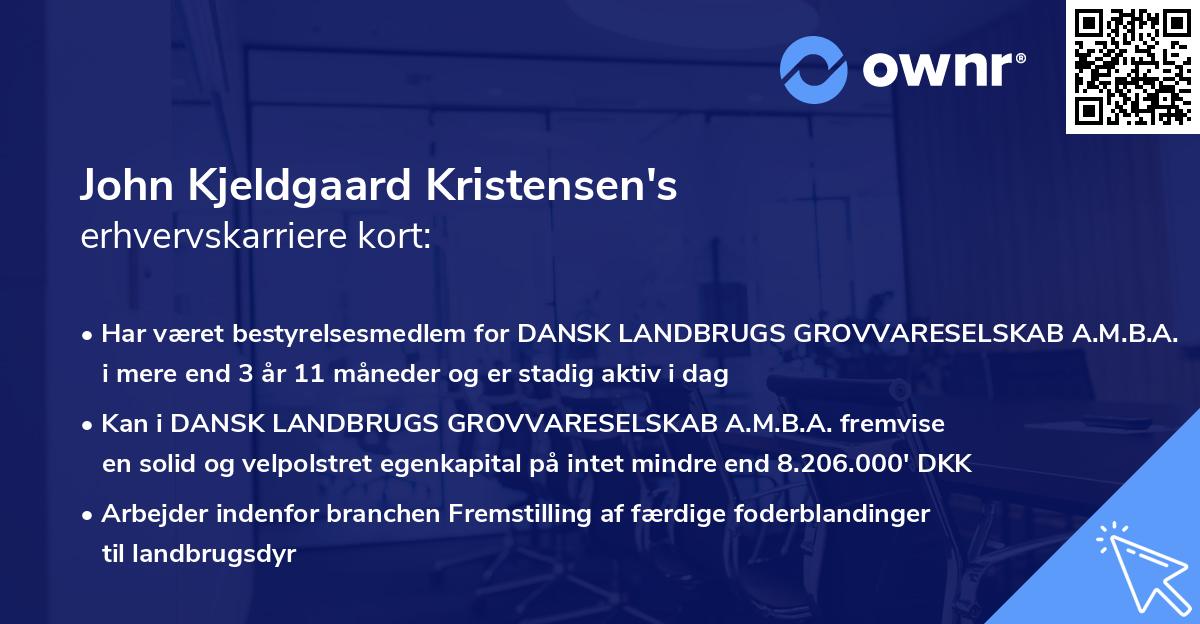 ownr®

John Kjeldgaard Kristensen's
erhvervskarriere kort:

• Har været bestyrelsesmedlem for DANSK LANDBRUGS GROVVARESELSKAB A.M.B.A. i mere end 3 år 11 måneder og er stadig aktiv i dag

• Kan i DANSK LANDBRUGS GROVVARESELSKAB A.M.B.A. fremvise en solid og velpolstret egenkapital på intet mindre end 8.206.000' DKK

• Arbejder indenfor branchen Fremstilling af færdige foderblandinger til landbrugsdyr